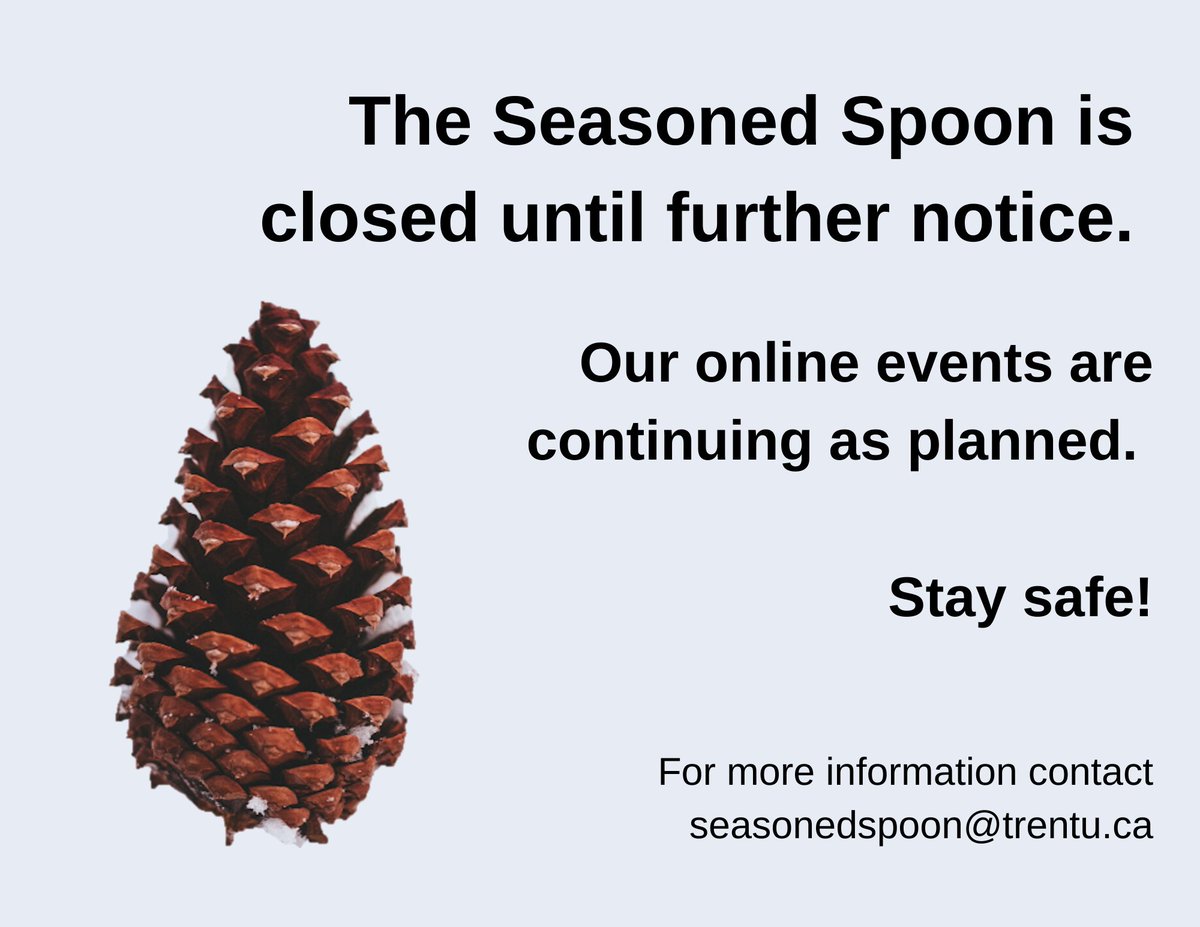 The Seasoned Spoon is closed until further notice.

Our online events are continuing as planned.

Stay safe!

For more information contact seasonedspoon@trentu.ca